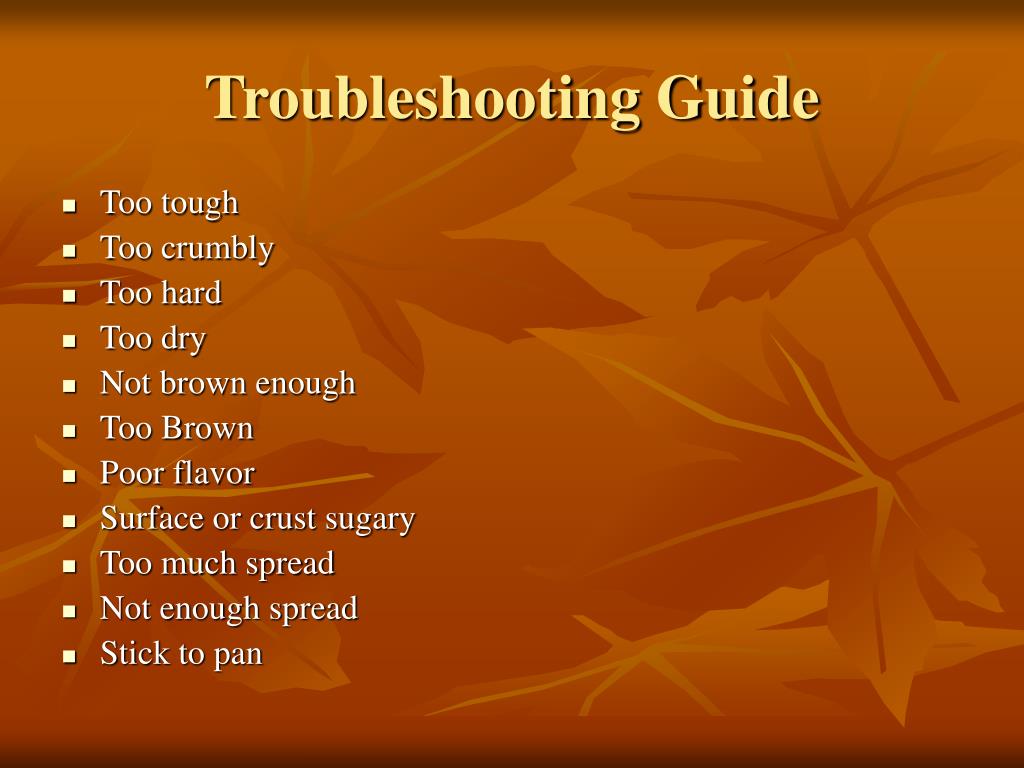 Troubleshooting Guide

- Too tough
- Too crumbly
- Too hard
- Too dry
- Not brown enough
- Too Brown
- Poor flavor
- Surface or crust sugary
- Too much spread
- Not enough spread
- Stick to pan